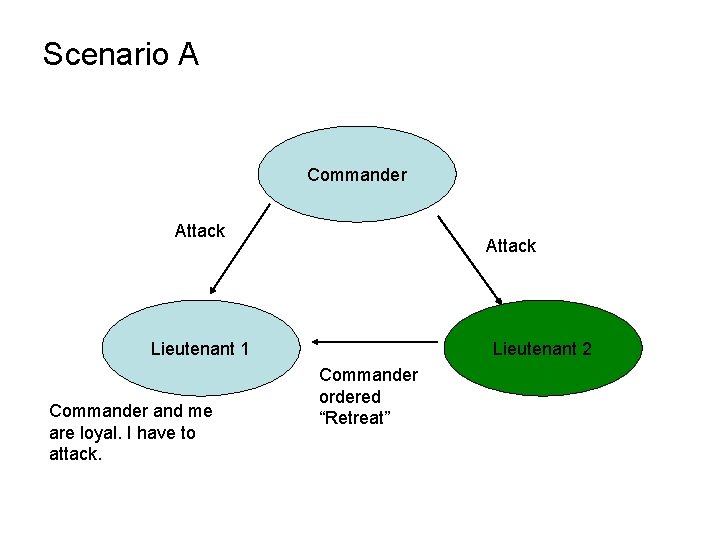 Scenario A

Commander

Attack

Attack

Lieutenant 1

Lieutenant 2

Commander ordered “Retreat”

Commander and me are loyal. I have to attack.